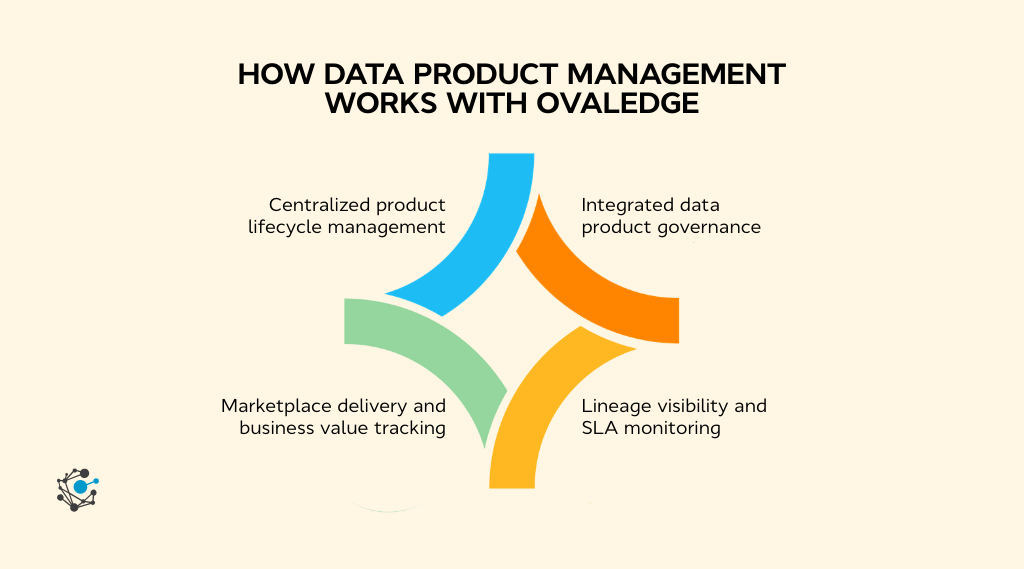 HOW DATA PRODUCT MANAGEMENT WORKS WITH OVALEDGE

Centralized product lifecycle management

Integrated data product governance

Marketplace delivery and business value tracking

Lineage visibility and SLA monitoring